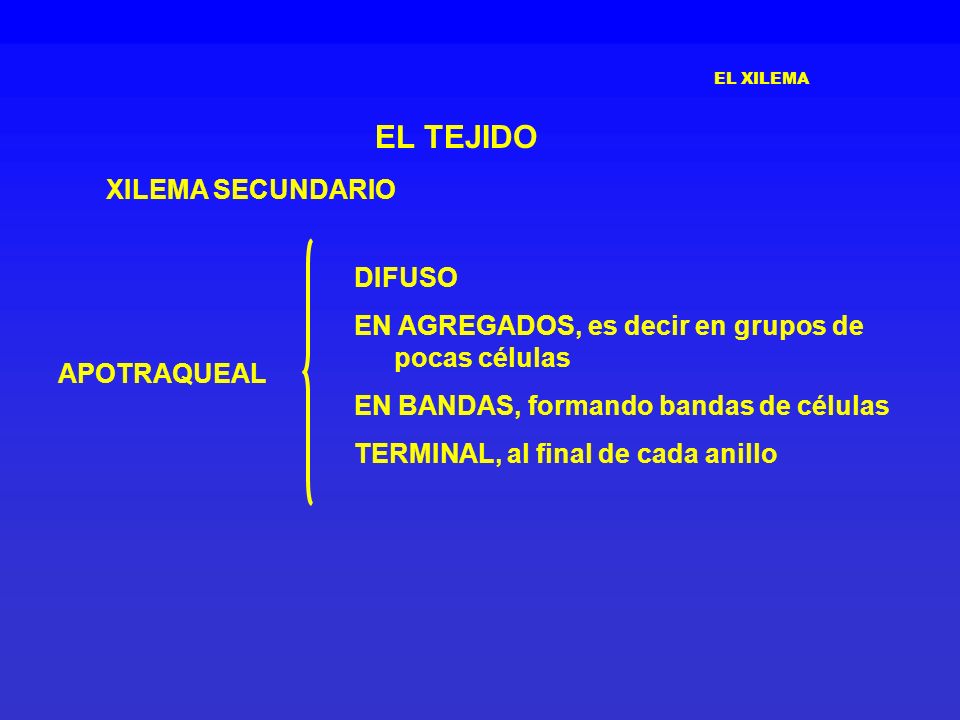 EL XILEMA

EL TEJIDO

XILEMA SECUNDARIO

APOTRAQUEAL

DIFUSO

EN AGREGADOS, es decir en grupos de pocas células

EN BANDAS, formando bandas de células

TERMINAL, al final de cada anillo